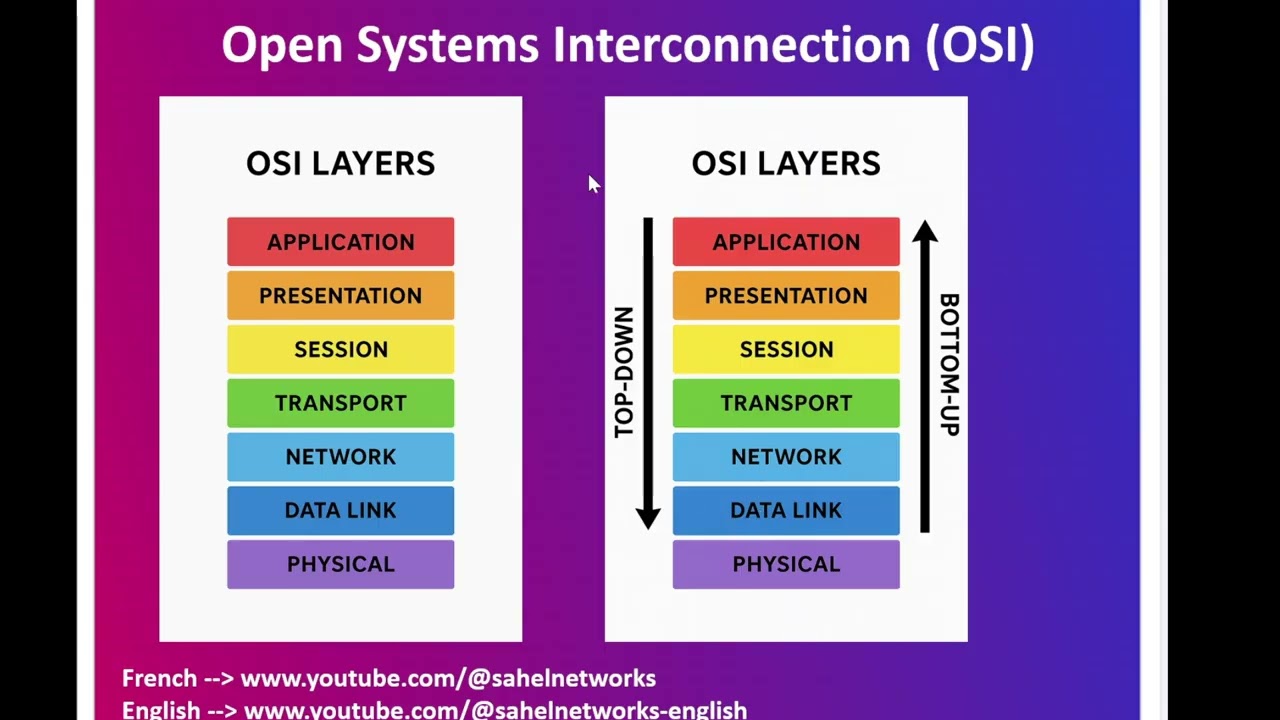 Open Systems Interconnection (OSI)

OSI LAYERS

APPLICATION
PRESENTATION
SESSION
TRANSPORT
NETWORK
DATA LINK
PHYSICAL

OSI LAYERS

TOP-DOWN

APPLICATION
PRESENTATION
SESSION
TRANSPORT
NETWORK
DATA LINK
PHYSICAL

BOTTOM-UP

French --> www.youtube.com/@sahelnetworks
English --> www.youtube.com/@sahelnetworks-english